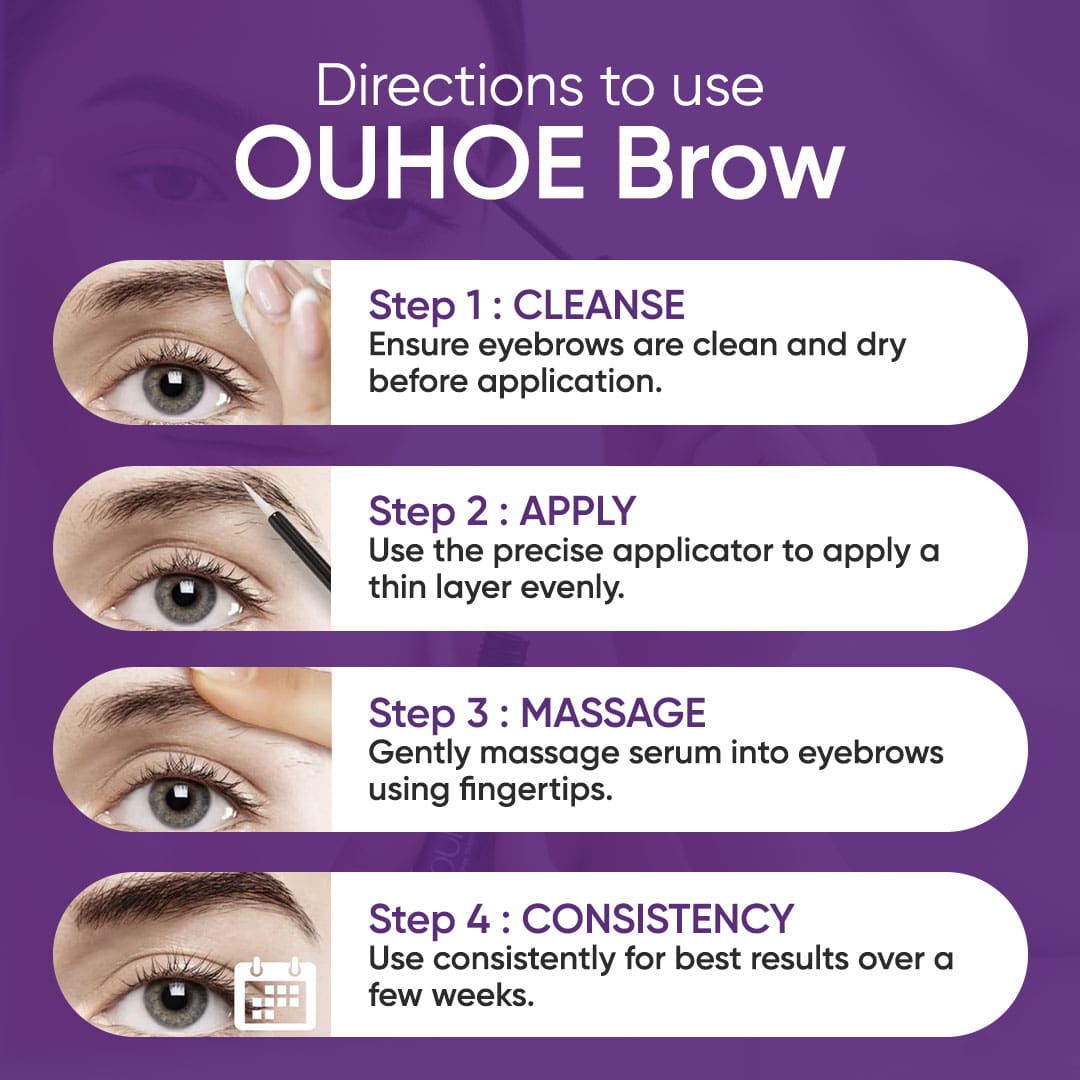 Directions to use
OUHOE Brow

Step 1 : CLEANSE
Ensure eyebrows are clean and dry before application.

Step 2 : APPLY
Use the precise applicator to apply a thin layer evenly.

Step 3 : MASSAGE
Gently massage serum into eyebrows using fingertips.

Step 4 : CONSISTENCY
Use consistently for best results over a few weeks.